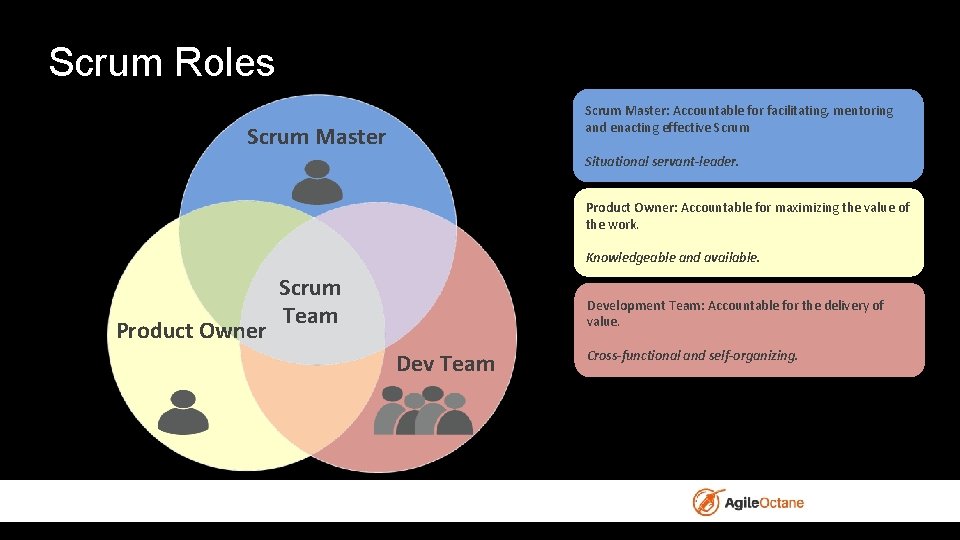 Scrum Roles

Scrum Master

Scrum Team

Product Owner

Dev Team

Scrum Master: Accountable for facilitating, mentoring and enacting effective Scrum

Situational servant-leader.

Product Owner: Accountable for maximizing the value of the work.

Knowledgeable and available.

Development Team: Accountable for the delivery of value.

Cross-functional and self-organizing.

AgileOctane